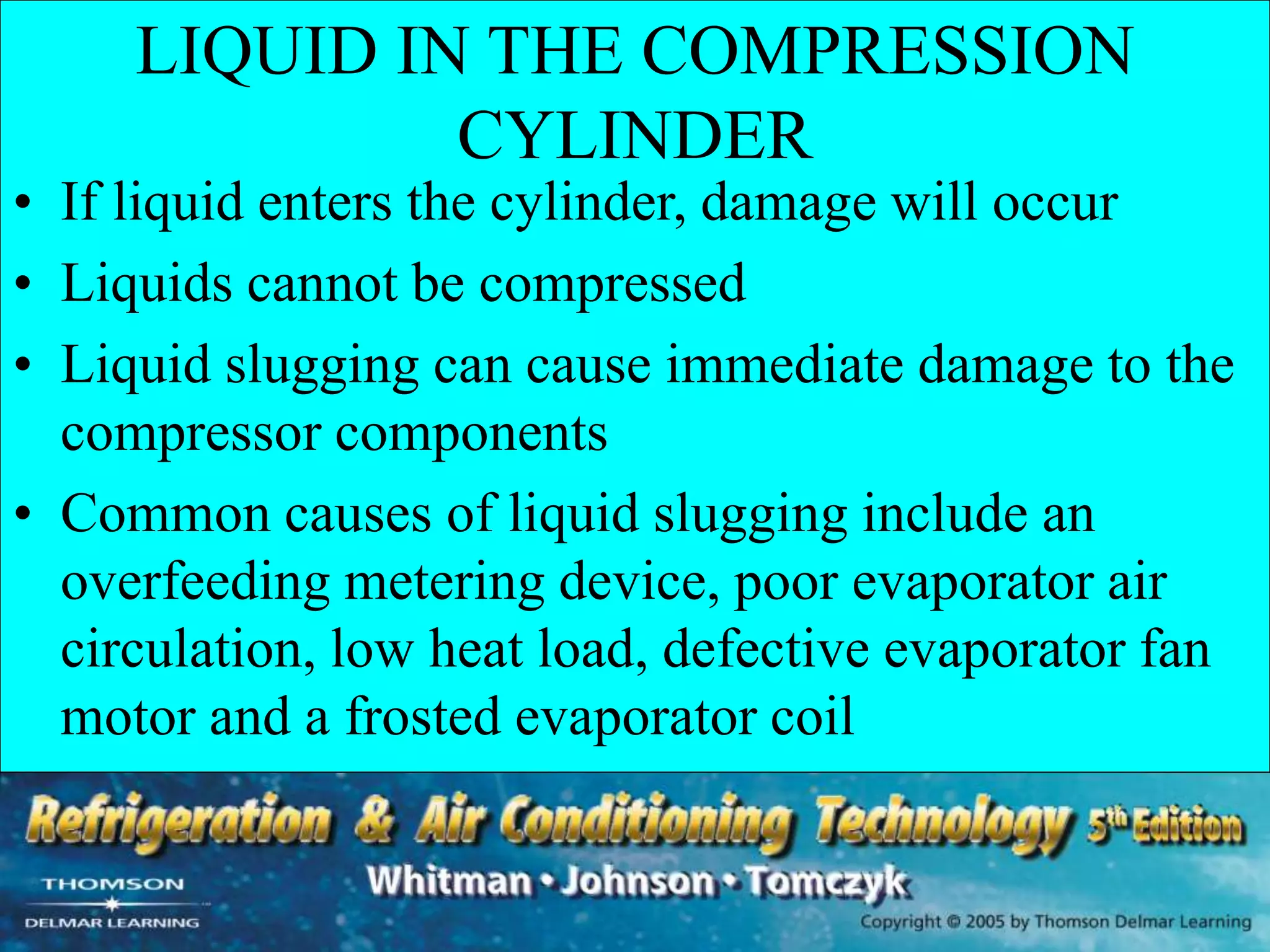 LIQUID IN THE COMPRESSION CYLINDER

• If liquid enters the cylinder, damage will occur

• Liquids cannot be compressed

• Liquid slugging can cause immediate damage to the compressor components

• Common causes of liquid slugging include an overfeeding metering device, poor evaporator air circulation, low heat load, defective evaporator fan motor and a frosted evaporator coil

Refrigeration & Air Conditioning Technology 5th Edition

Whitman • Johnson • Tomczyk

THOMSON

DELMAR LEARNING

Copyright © 2005 by Thomson Delmar Learning